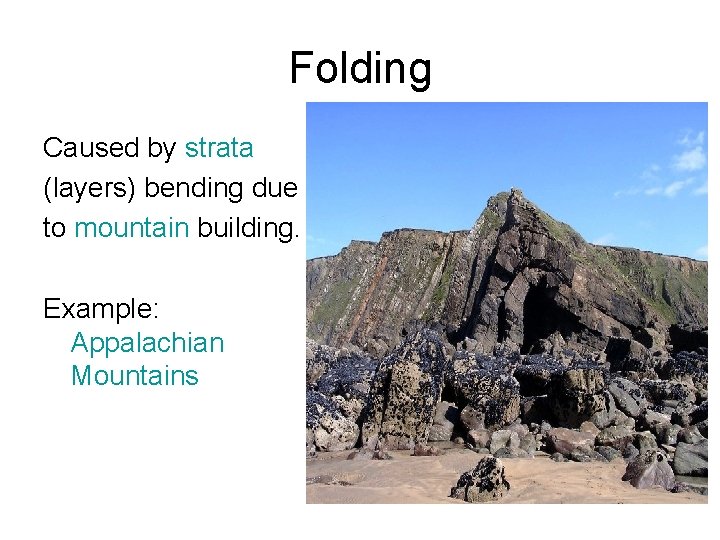 Folding

Caused by strata (layers) bending due to mountain building.

Example:
Appalachian Mountains